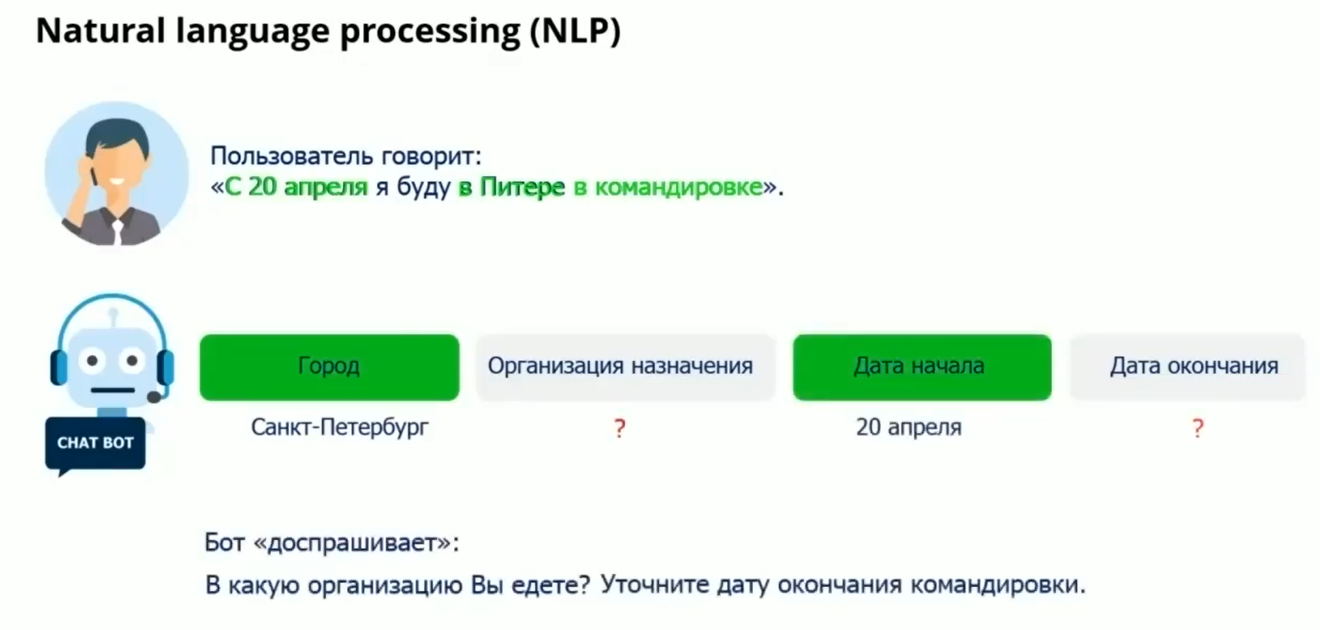 Natural language processing (NLP)

Пользователь говорит:
«С 20 апреля я буду в Питере в командировке».

CHAT BOT

| Город | Организация назначения | Дата начала | Дата окончания |
|---|---|---|---|
| Санкт-Петербург | ? | 20 апреля | ? |

Бот «доспрашивает»:

В какую организацию Вы едете? Уточните дату окончания командировки.